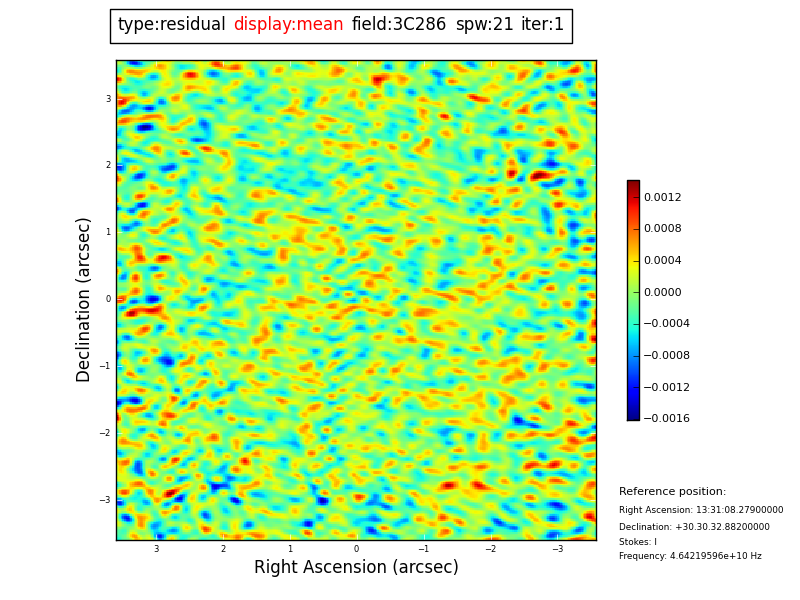 type:residual display:mean field:3C286 spw:21 iter:1

Declination (arcsec)

3
2
1
0
−1
−2
−3

3 2 1 0 −1 −2 −3

Right Ascension (arcsec)

0.0012
0.0008
0.0004
0.0000
−0.0004
−0.0008
−0.0012
−0.0016

Reference position:
Right Ascension: 13:31:08.27900000
Declination: +30.30.32.88200000
Stokes: I
Frequency: 4.64219596e+10 Hz